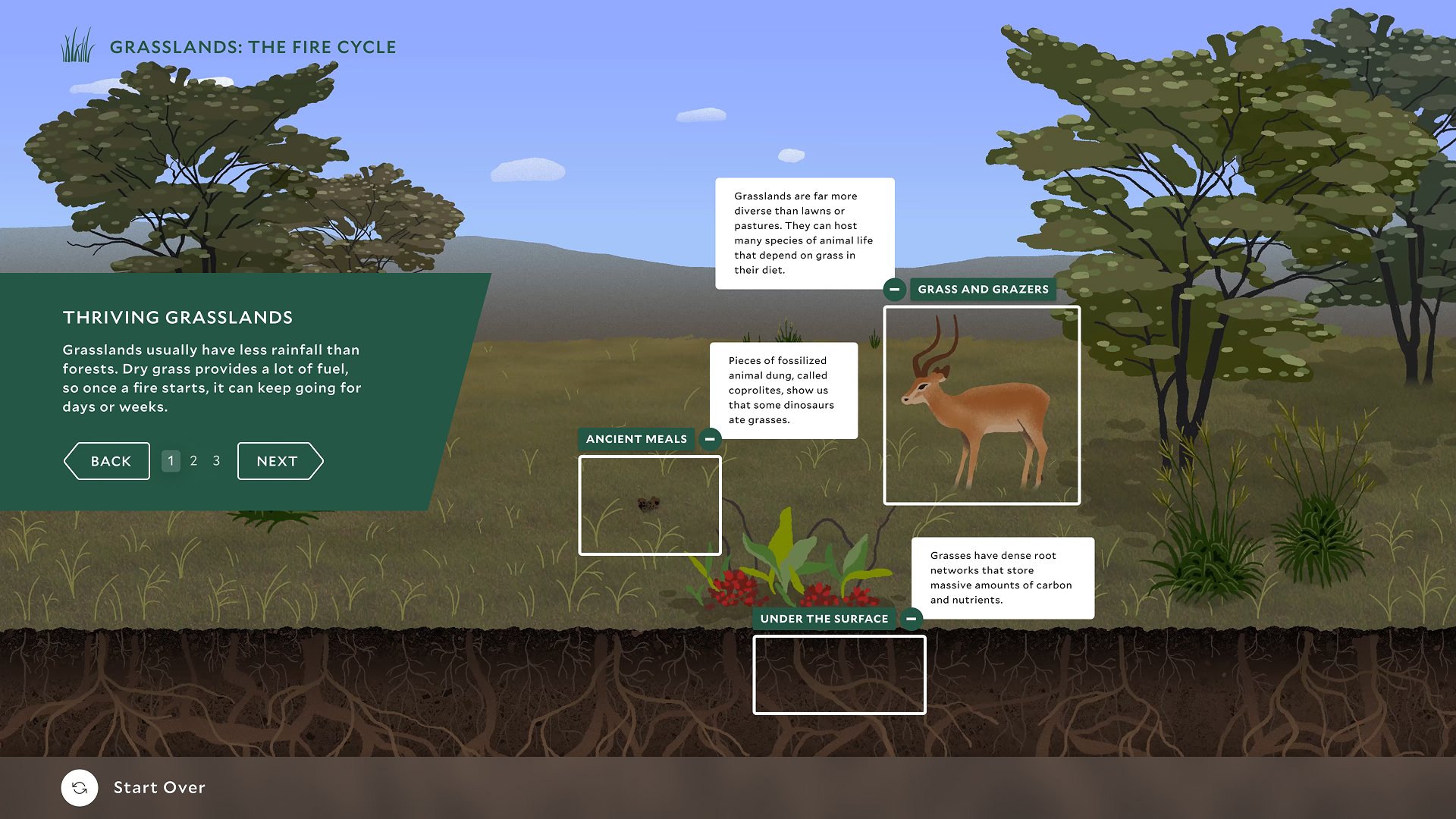 GRASSLANDS: THE FIRE CYCLE

THRIVING GRASSLANDS

Grasslands usually have less rainfall than forests. Dry grass provides a lot of fuel, so once a fire starts, it can keep going for days or weeks.

BACK 1 2 3 NEXT

Grasslands are far more diverse than lawns or pastures. They can host many species of animal life that depend on grass in their diet.

GRASS AND GRAZERS

Pieces of fossilized animal dung, called coprolites, show us that some dinosaurs ate grasses.

ANCIENT MEALS

Grasses have dense root networks that store massive amounts of carbon and nutrients.

UNDER THE SURFACE

Start Over